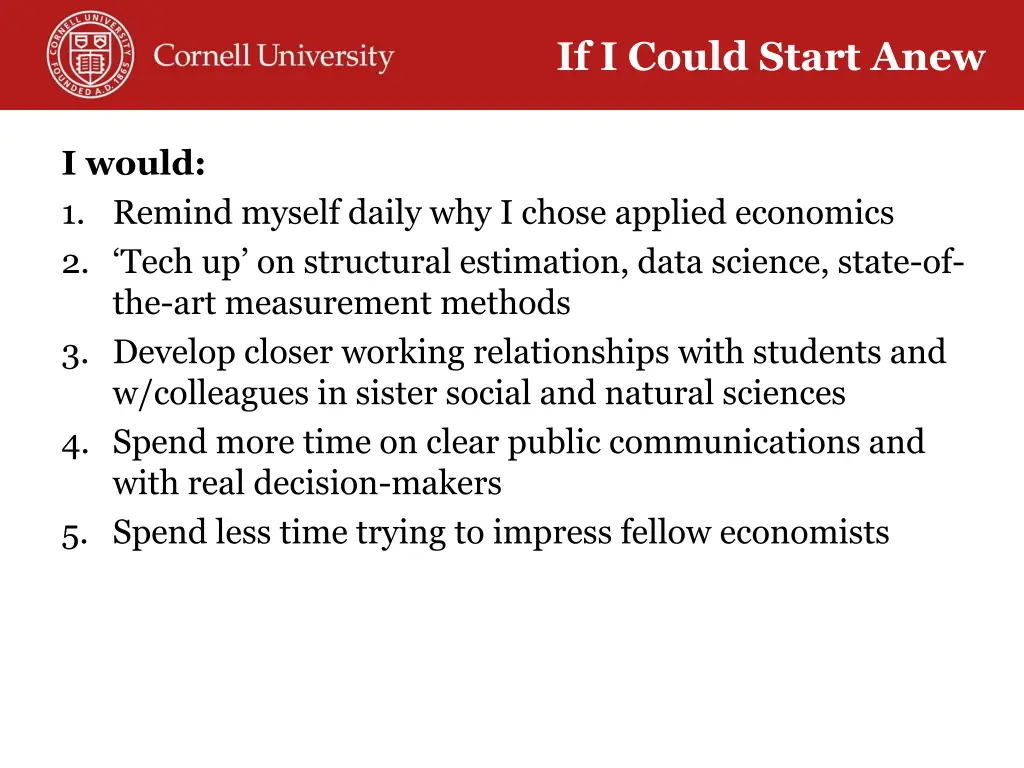 CORNELL UNIVERSITY FOUNDED A.D. 1865

Cornell University

If I Could Start Anew

I would:
1. Remind myself daily why I chose applied economics
2. ‘Tech up’ on structural estimation, data science, state-of-the-art measurement methods
3. Develop closer working relationships with students and w/colleagues in sister social and natural sciences
4. Spend more time on clear public communications and with real decision-makers
5. Spend less time trying to impress fellow economists